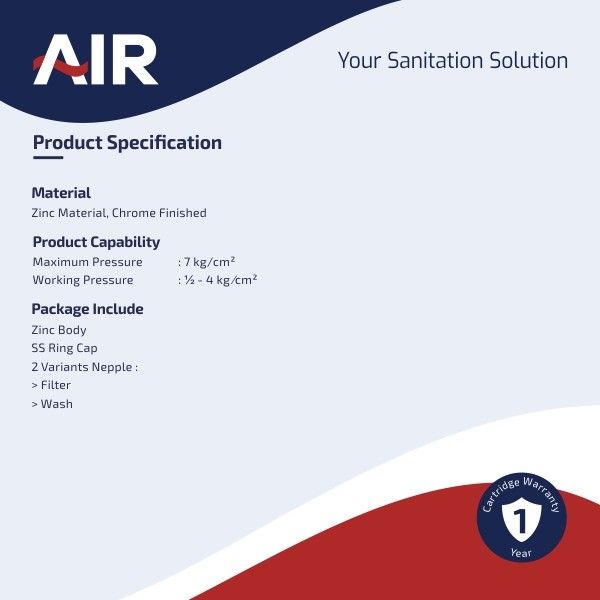 AIR

Your Sanitation Solution

Product Specification

Material
Zinc Material, Chrome Finished

Product Capability
Maximum Pressure : 7 kg/cm²
Working Pressure : ½ - 4 kg/cm²

Package Include
Zinc Body
SS Ring Cap
2 Variants Nepple :
> Filter
> Wash

Cartridge Warranty
1
Year